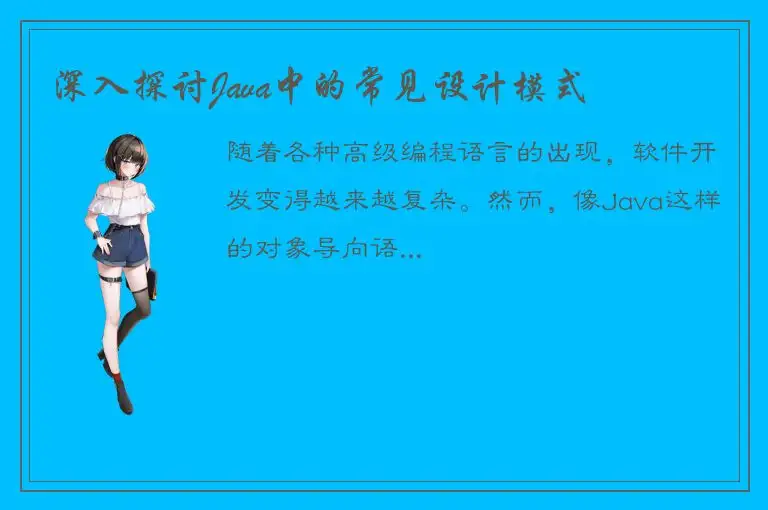 深入探讨Java中的常见设计模式

随着各种高级编程语言的出现，软件开发变得越来越复杂。然而，像Java这样的对象导向语...